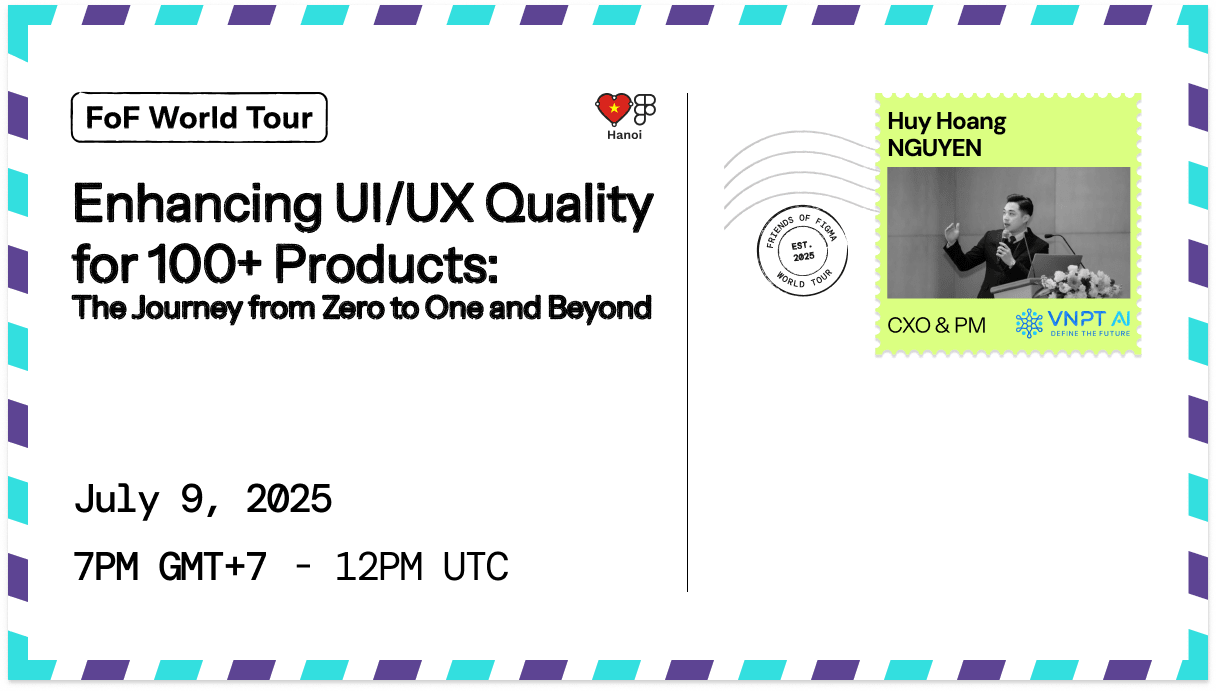 FoF World Tour

Hanoi

Enhancing UI/UX Quality for 100+ Products:
The Journey from Zero to One and Beyond

July 9, 2025

7PM GMT+7 - 12PM UTC

FRIENDS OF FIGMA
EST. 2025
WORLD TOUR

Huy Hoang NGUYEN

CXO & PM

VNPT AI
DEFINE THE FUTURE